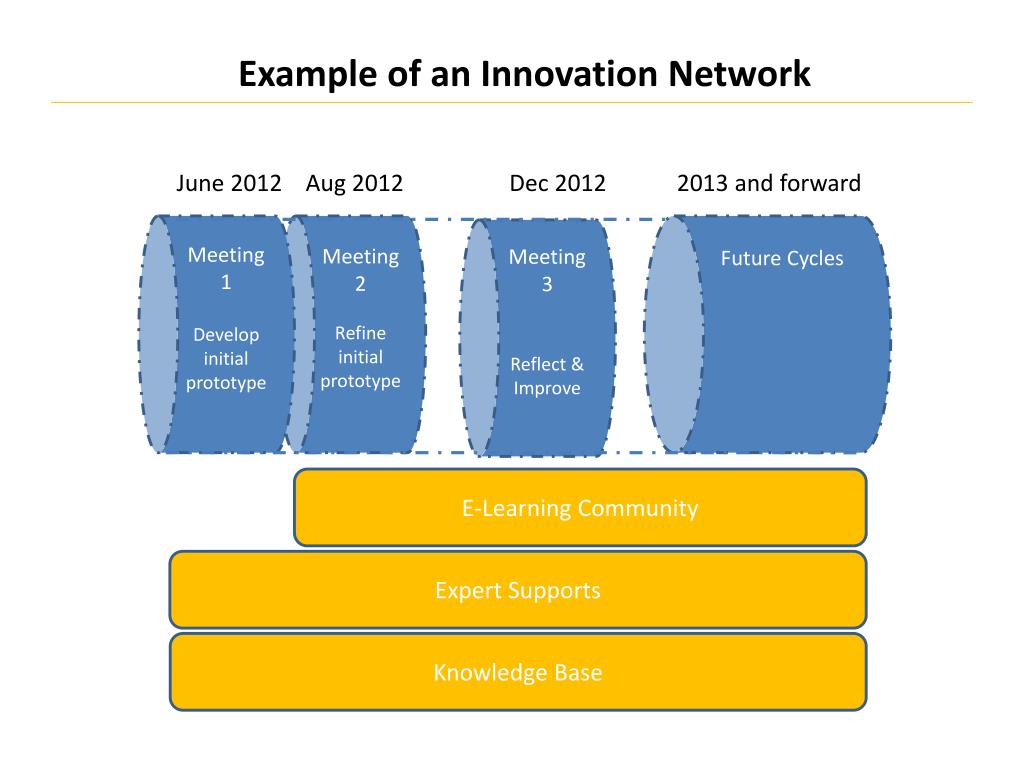 Example of an Innovation Network

June 2012

Aug 2012

Dec 2012

2013 and forward

Meeting 1

Develop initial prototype

Meeting 2

Refine initial prototype

Meeting 3

Reflect & Improve

Future Cycles

E-Learning Community

Expert Supports

Knowledge Base